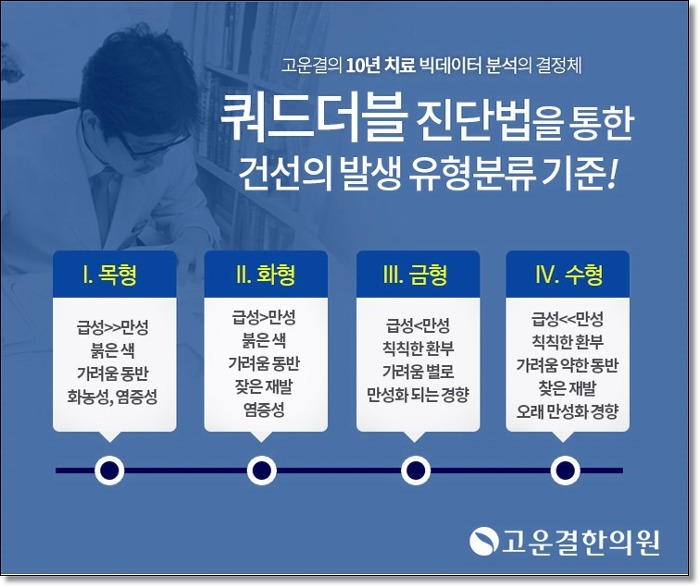 고운결의 10년 치료 빅데이터 분석의 결정체

쿼드더블 진단법을 통한 건선의 발생 유형분류 기준!

I. 목형

급성>>만성
붉은 색
가려움 동반
화농성, 염증성

II. 화형

급성>만성
붉은 색
가려움 동반
잦은 재발
염증성

III. 금형

급성<만성
칙칙한 환부
가려움 별로
만성화 되는 경향

IV. 수형

급성<<만성
칙칙한 환부
가려움 약한 동반
잦은 재발
오래 만성화 경향

고운결한의원